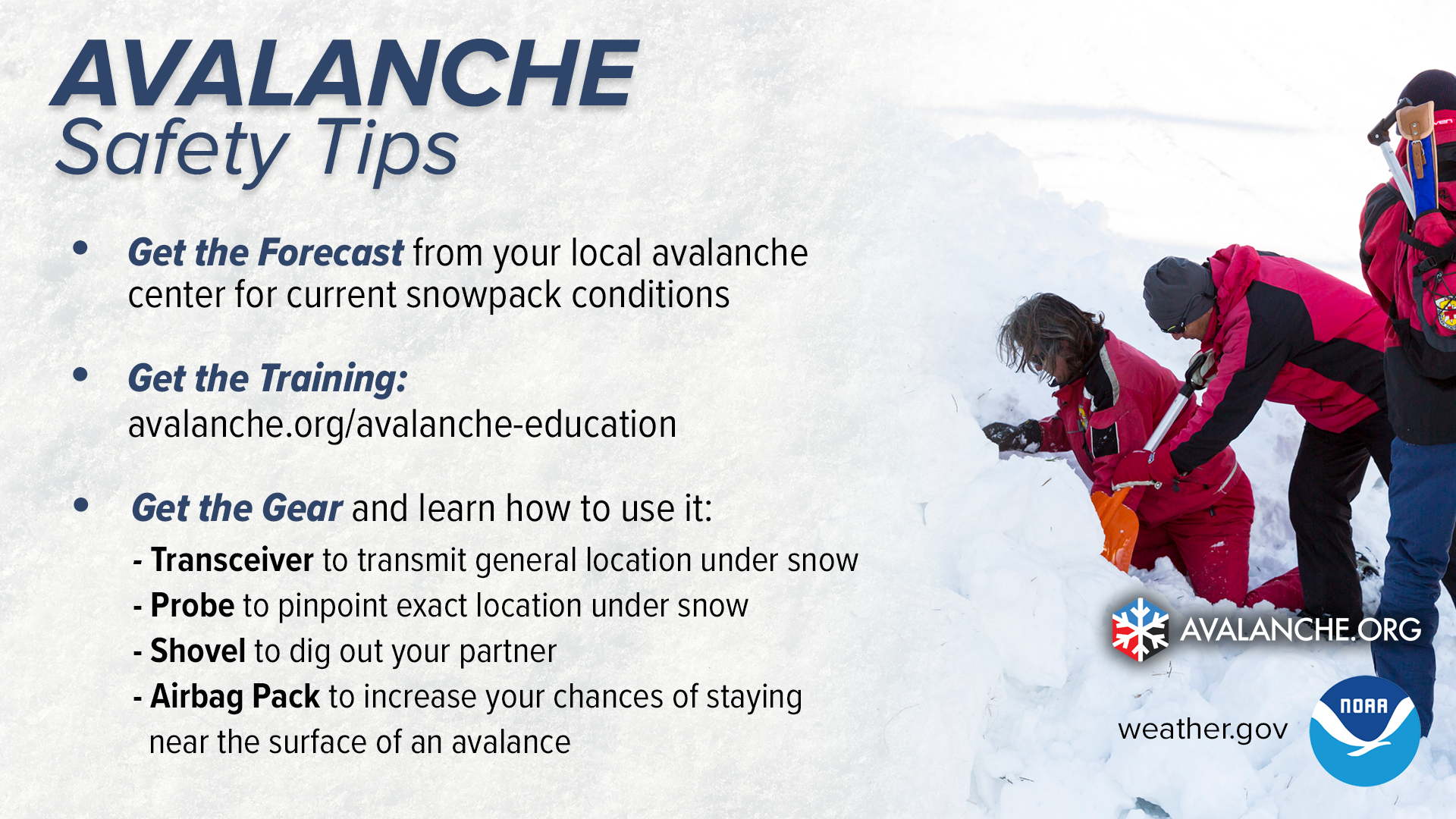 AVALANCHE
Safety Tips

• Get the Forecast from your local avalanche center for current snowpack conditions

• Get the Training:
avalanche.org/avalanche-education

• Get the Gear and learn how to use it:
- Transceiver to transmit general location under snow
- Probe to pinpoint exact location under snow
- Shovel to dig out your partner
- Airbag Pack to increase your chances of staying near the surface of an avalance

AVALANCHE.ORG

weather.gov

NOAA